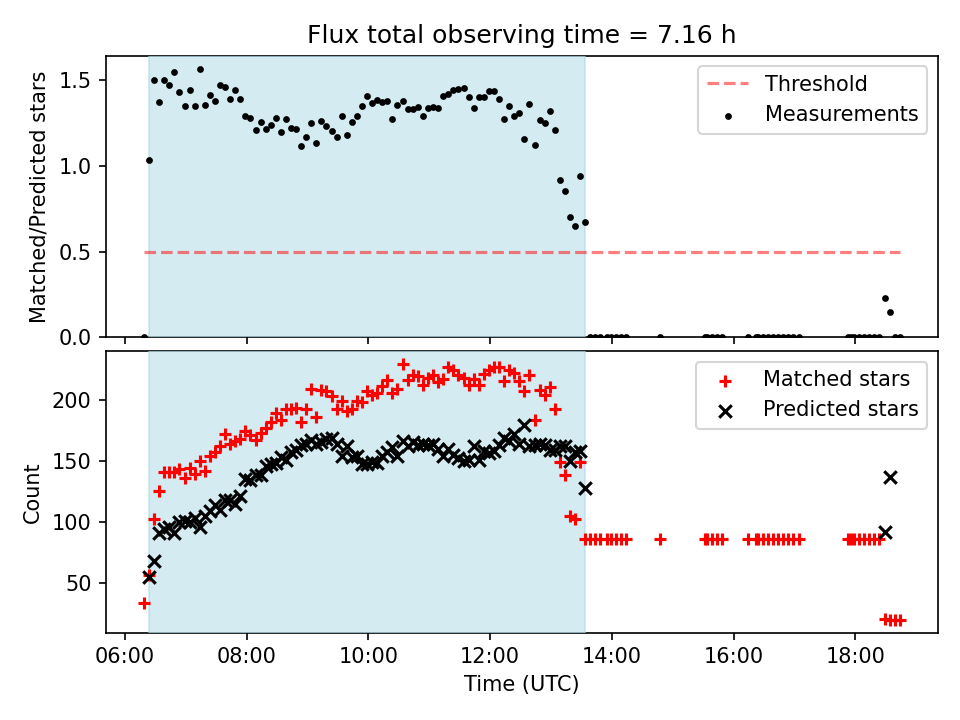 Flux total observing time = 7.16 h

Matched/Predicted stars

1.5
1.0
0.5
0.0

Threshold
Measurements

Count

200
150
100
50

Matched stars
Predicted stars

06:00
08:00
10:00
12:00
14:00
16:00
18:00

Time (UTC)